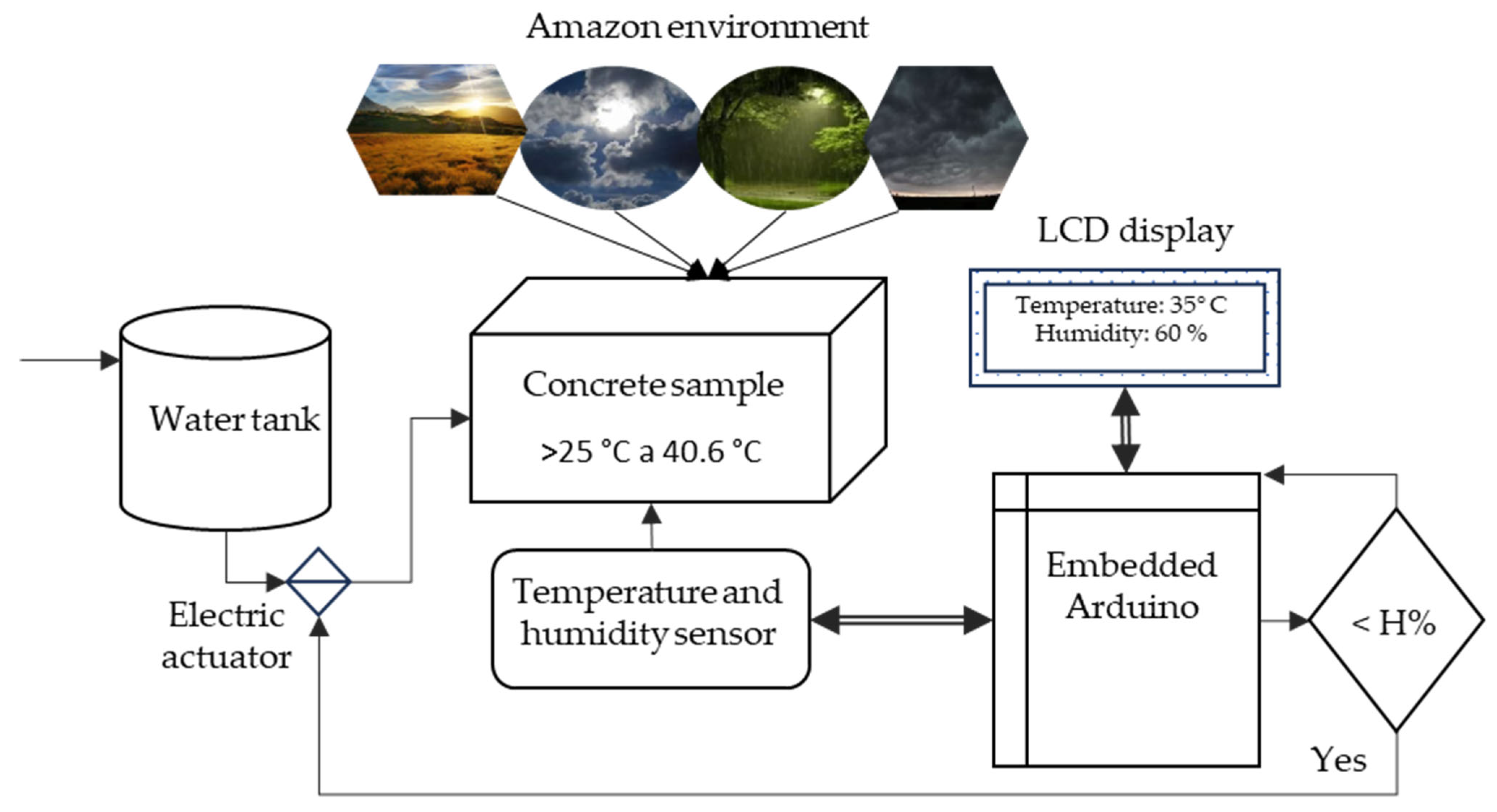 Amazon environment

LCD display

Temperature: 35° C
Humidity: 60 %

Water tank

Concrete sample

>25 °C a 40.6 °C

Electric actuator

Temperature and humidity sensor

Embedded Arduino

< H%

Yes